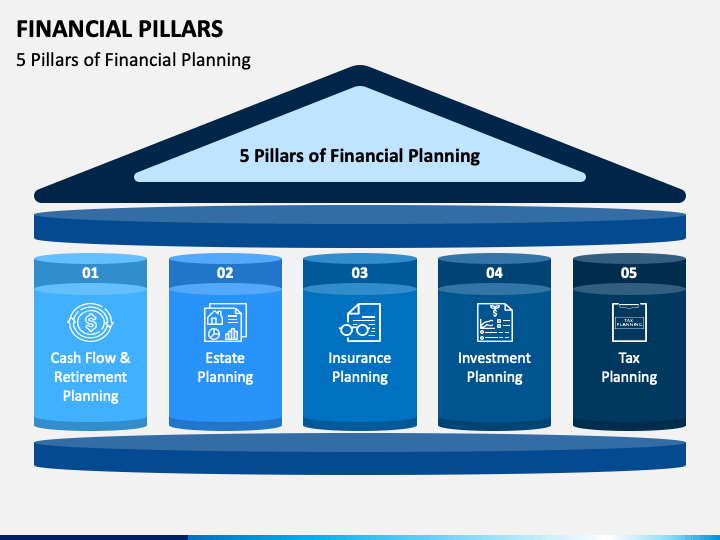 FINANCIAL PILLARS

5 Pillars of Financial Planning

5 Pillars of Financial Planning

01

Cash Flow & Retirement Planning

02

Estate Planning

03

Insurance Planning

04

Investment Planning

05

TAX PLANNING

Tax Planning